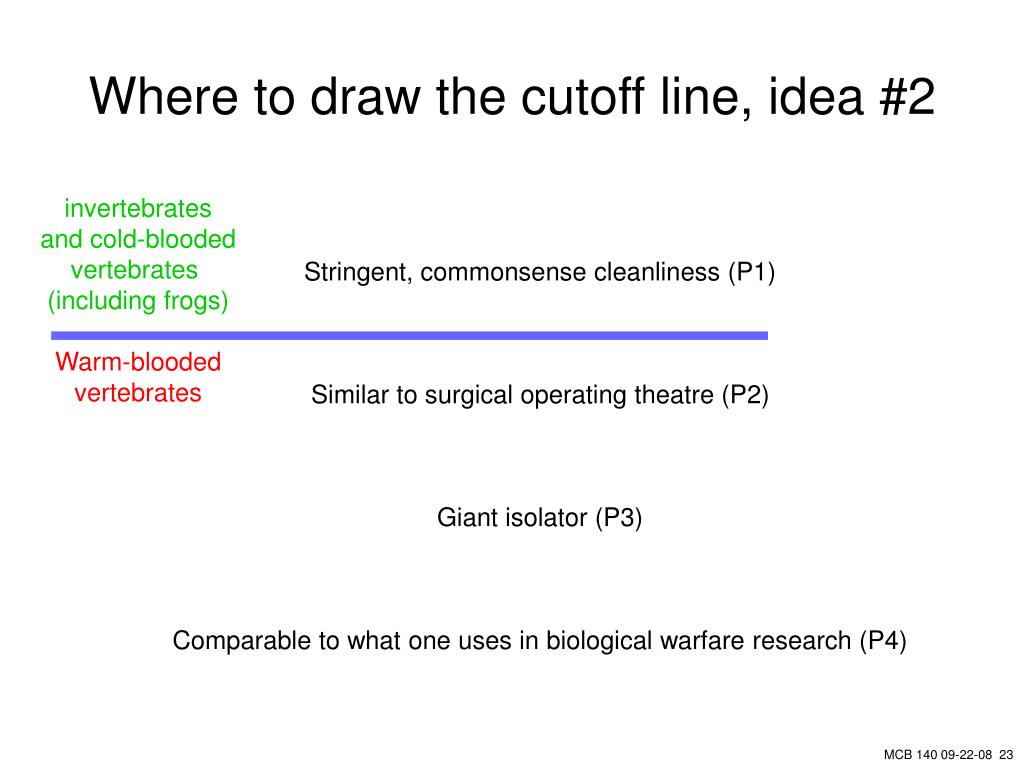 Where to draw the cutoff line, idea #2

invertebrates and cold-blooded vertebrates (including frogs)

Stringent, commonsense cleanliness (P1)

Warm-blooded vertebrates

Similar to surgical operating theatre (P2)

Giant isolator (P3)

Comparable to what one uses in biological warfare research (P4)

MCB 140 09-22-08 23